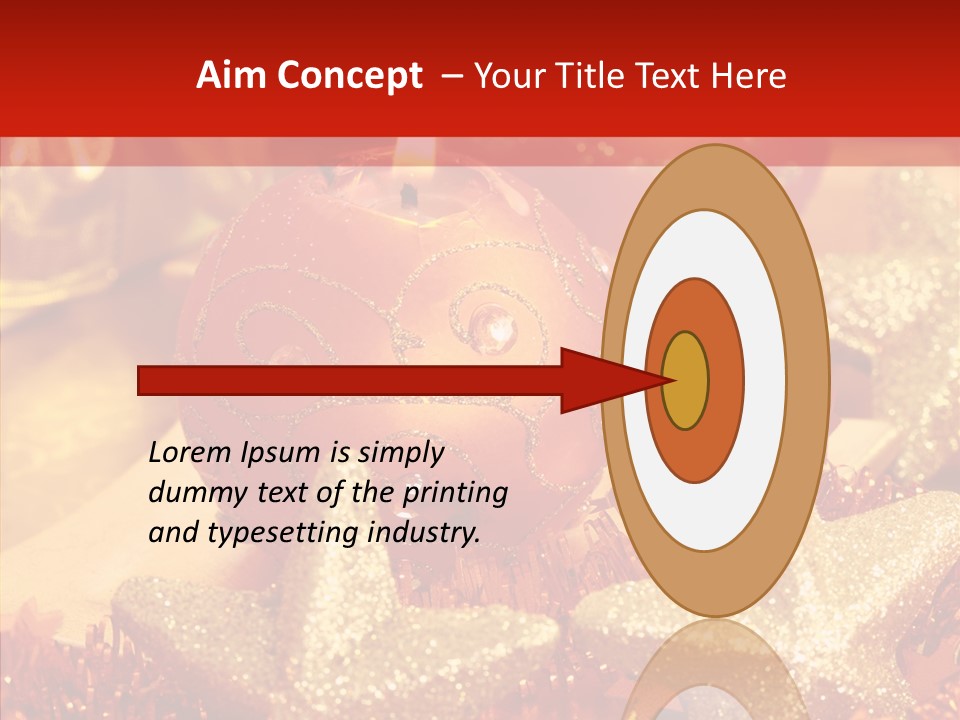 Aim Concept – Your Title Text Here

Lorem Ipsum is simply dummy text of the printing and typesetting industry.